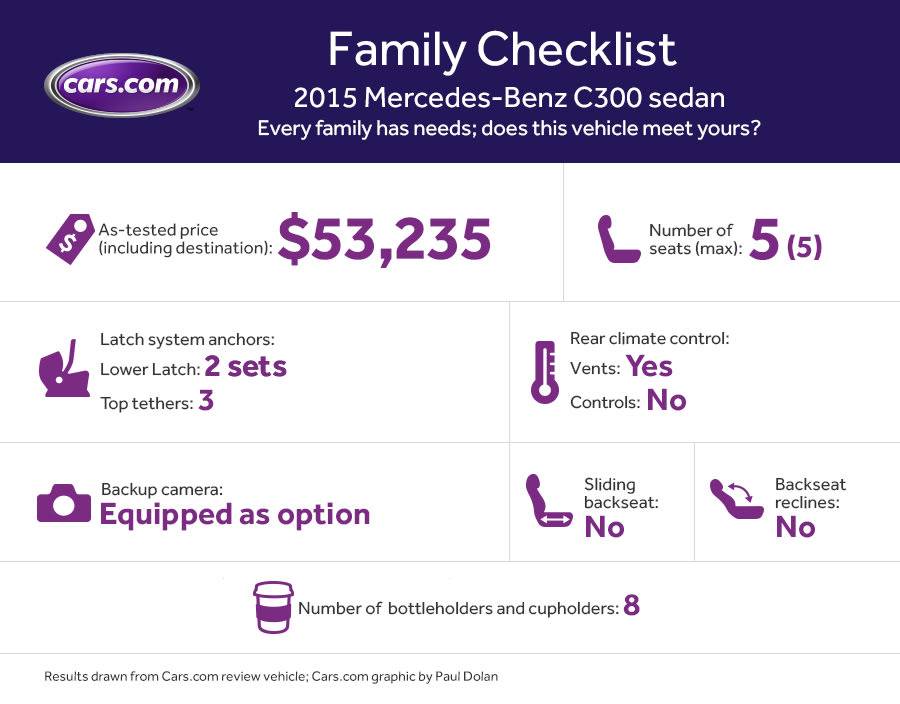 cars.com

Family Checklist

2015 Mercedes-Benz C300 sedan

Every family has needs; does this vehicle meet yours?

As-tested price (including destination): $53,235

Number of seats (max): 5 (5)

Latch system anchors:
Lower Latch: 2 sets
Top tethers: 3

Rear climate control:
Vents: Yes
Controls: No

Backup camera:
Equipped as option

Sliding backseat: No

Backseat reclines: No

Number of bottleholders and cupholders: 8

Results drawn from Cars.com review vehicle; Cars.com graphic by Paul Dolan